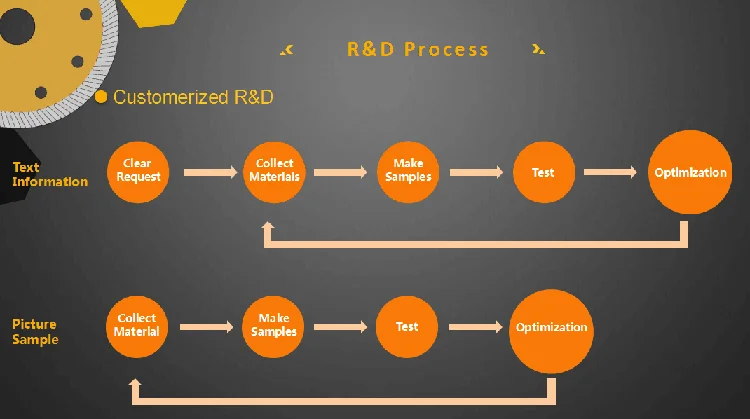 R&D Process

Customerized R&D

Text Information

Clear Request

Collect Materials

Make Samples

Test

Optimization

Picture Sample

Collect Material

Make Samples

Test

Optimization